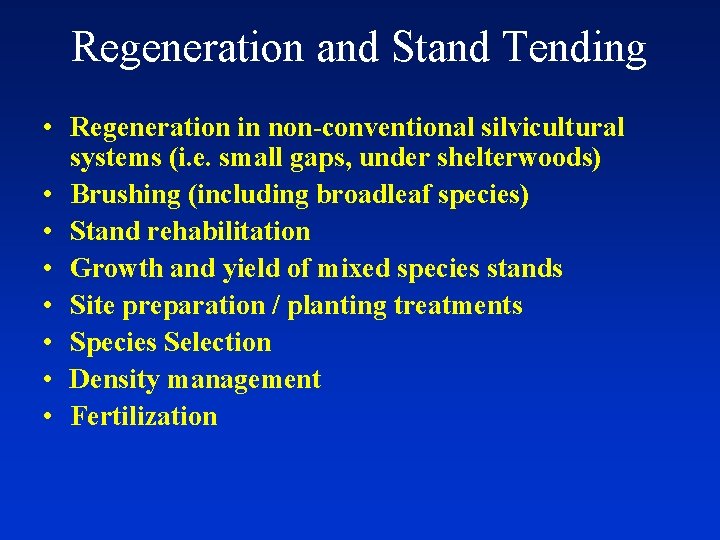 Regeneration and Stand Tending

• Regeneration in non-conventional silvicultural systems (i.e. small gaps, under shelterwoods)
• Brushing (including broadleaf species)
• Stand rehabilitation
• Growth and yield of mixed species stands
• Site preparation / planting treatments
• Species Selection
• Density management
• Fertilization